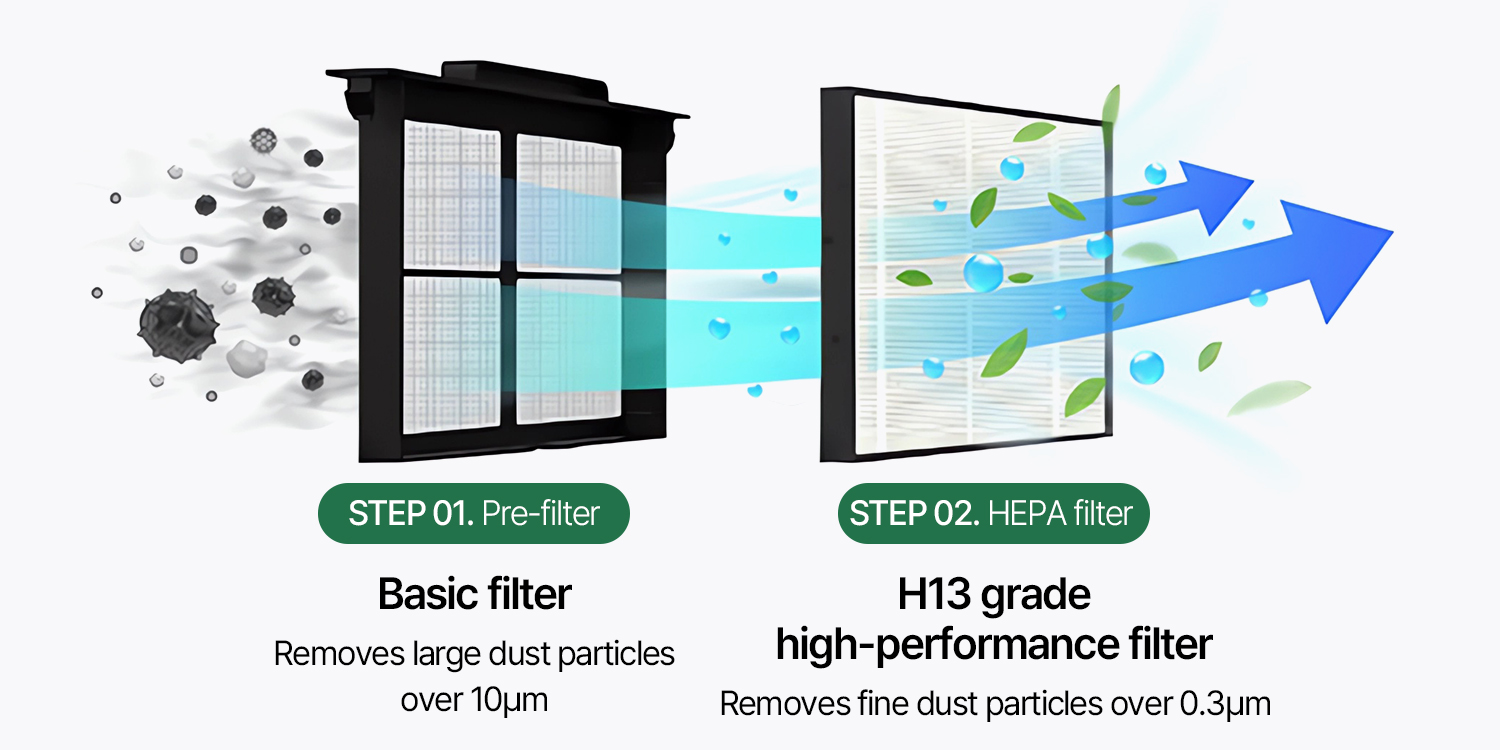 STEP 01. Pre-filter

Basic filter

Removes large dust particles over 10μm

STEP 02. HEPA filter

H13 grade high-performance filter

Removes fine dust particles over 0.3μm